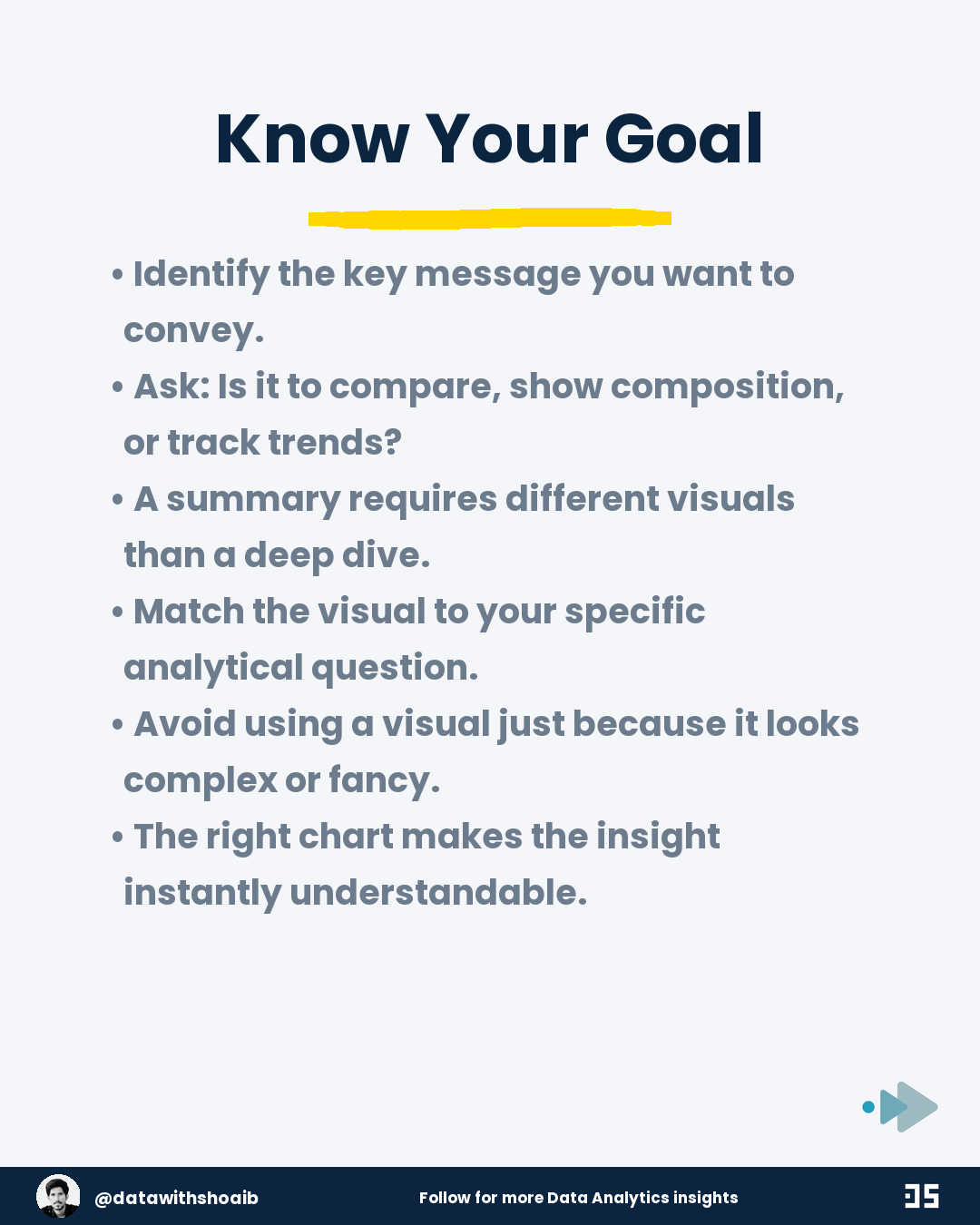 Know Your Goal

• Identify the key message you want to convey.
• Ask: Is it to compare, show composition, or track trends?
• A summary requires different visuals than a deep dive.
• Match the visual to your specific analytical question.
• Avoid using a visual just because it looks complex or fancy.
• The right chart makes the insight instantly understandable.

@datawithshoaib
Follow for more Data Analytics insights
DS